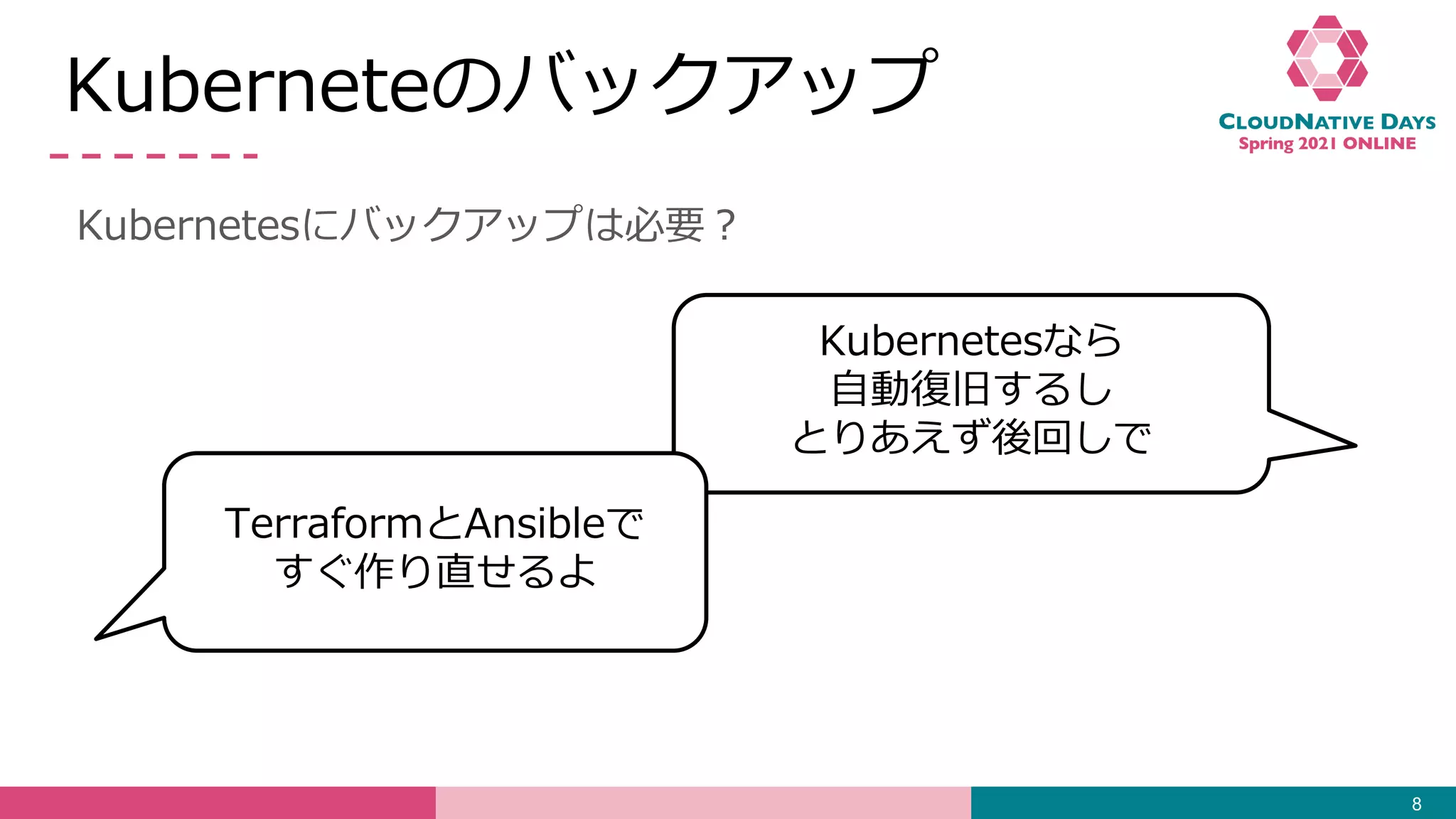 Kuberneteのバックアップ

CLOUDNATIVE DAYS
Spring 2021 ONLINE

Kubernetesにバックアップは必要？

Kubernetesなら
自動復旧するし
とりあえず後回しで

TerraformとAnsibleで
すぐ作り直せるよ

8